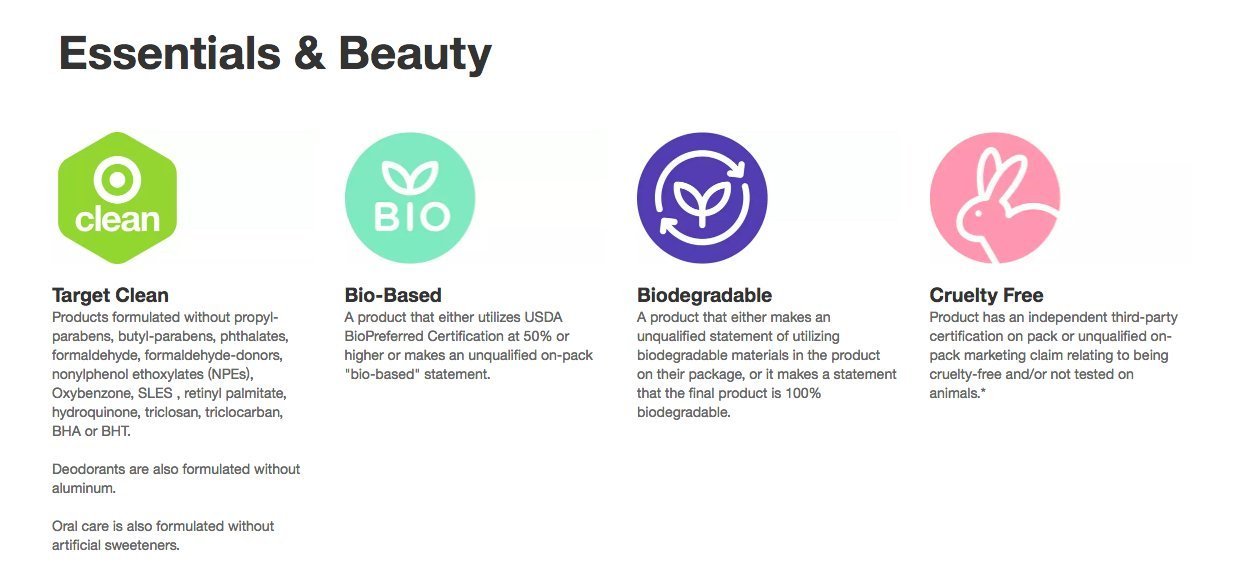 Essentials & Beauty

clean

Target Clean
Products formulated without propyl-parabens, butyl-parabens, phthalates, formaldehyde, formaldehyde-donors, nonylphenol ethoxylates (NPEs), Oxybenzone, SLES , retinyl palmitate, hydroquinone, triclosan, triclocarban, BHA or BHT.

Deodorants are also formulated without aluminum.

Oral care is also formulated without artificial sweeteners.

BIO

Bio-Based
A product that either utilizes USDA BioPreferred Certification at 50% or higher or makes an unqualified on-pack "bio-based" statement.

Biodegradable
A product that either makes an unqualified statement of utilizing biodegradable materials in the product on their package, or it makes a statement that the final product is 100% biodegradable.

Cruelty Free
Product has an independent third-party certification on pack or unqualified on-pack marketing claim relating to being cruelty-free and/or not tested on animals.*